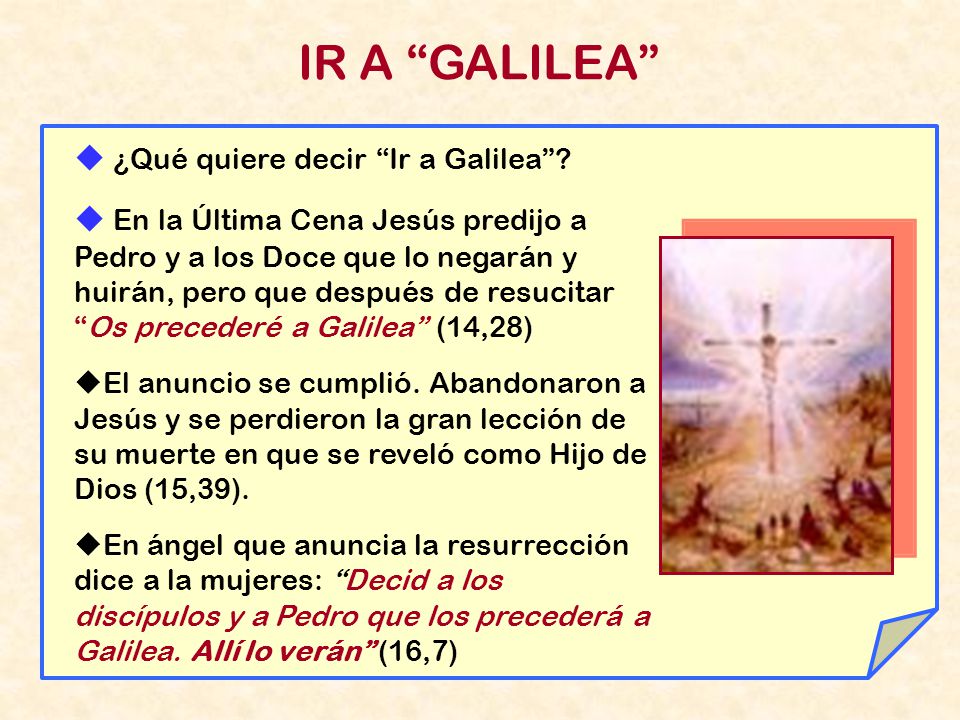 IR A “GALILEA”

◆ ¿Qué quiere decir “Ir a Galilea”?

◆ En la Última Cena Jesús predijo a Pedro y a los Doce que lo negarán y huirán, pero que después de resucitar “Os precederé a Galilea” (14,28)

◆El anuncio se cumplió. Abandonaron a Jesús y se perdieron la gran lección de su muerte en que se reveló como Hijo de Dios (15,39).

◆En ángel que anuncia la resurrección dice a la mujeres: “Decid a los discípulos y a Pedro que los precederá a Galilea. Allí lo verán”(16,7)